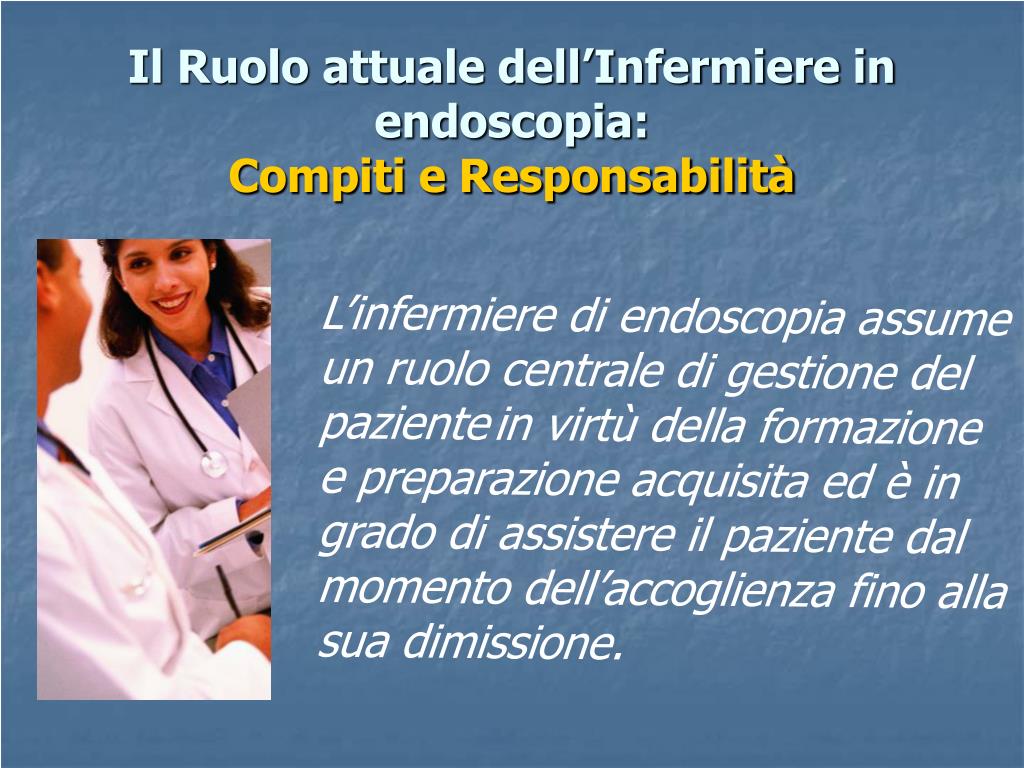 Il Ruolo attuale dell’Infermiere in endoscopia:
Compiti e Responsabilità

L’infermiere di endoscopia assume un ruolo centrale di gestione del paziente in virtù della formazione e preparazione acquisita ed è in grado di assistere il paziente dal momento dell’accoglienza fino alla sua dimissione.